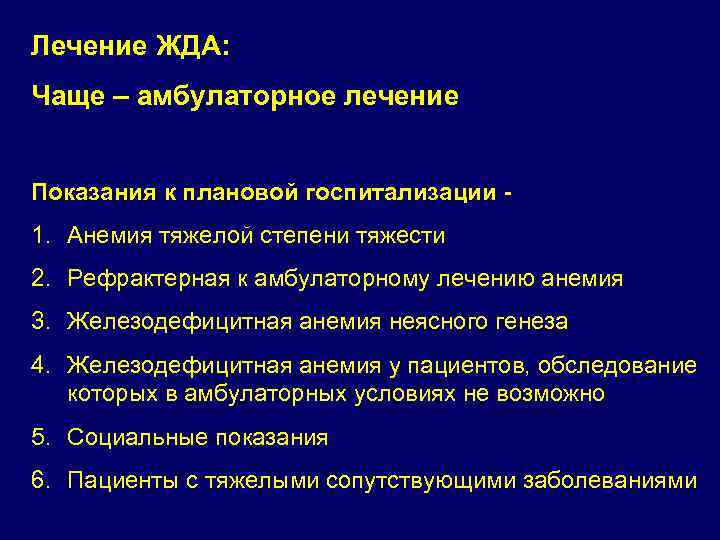 Лечение ЖДА:

Чаще – амбулаторное лечение

Показания к плановой госпитализации -

1. Анемия тяжелой степени тяжести
2. Рефрактерная к амбулаторному лечению анемия
3. Железодефицитная анемия неясного генеза
4. Железодефицитная анемия у пациентов, обследование которых в амбулаторных условиях не возможно
5. Социальные показания
6. Пациенты с тяжелыми сопутствующими заболеваниями